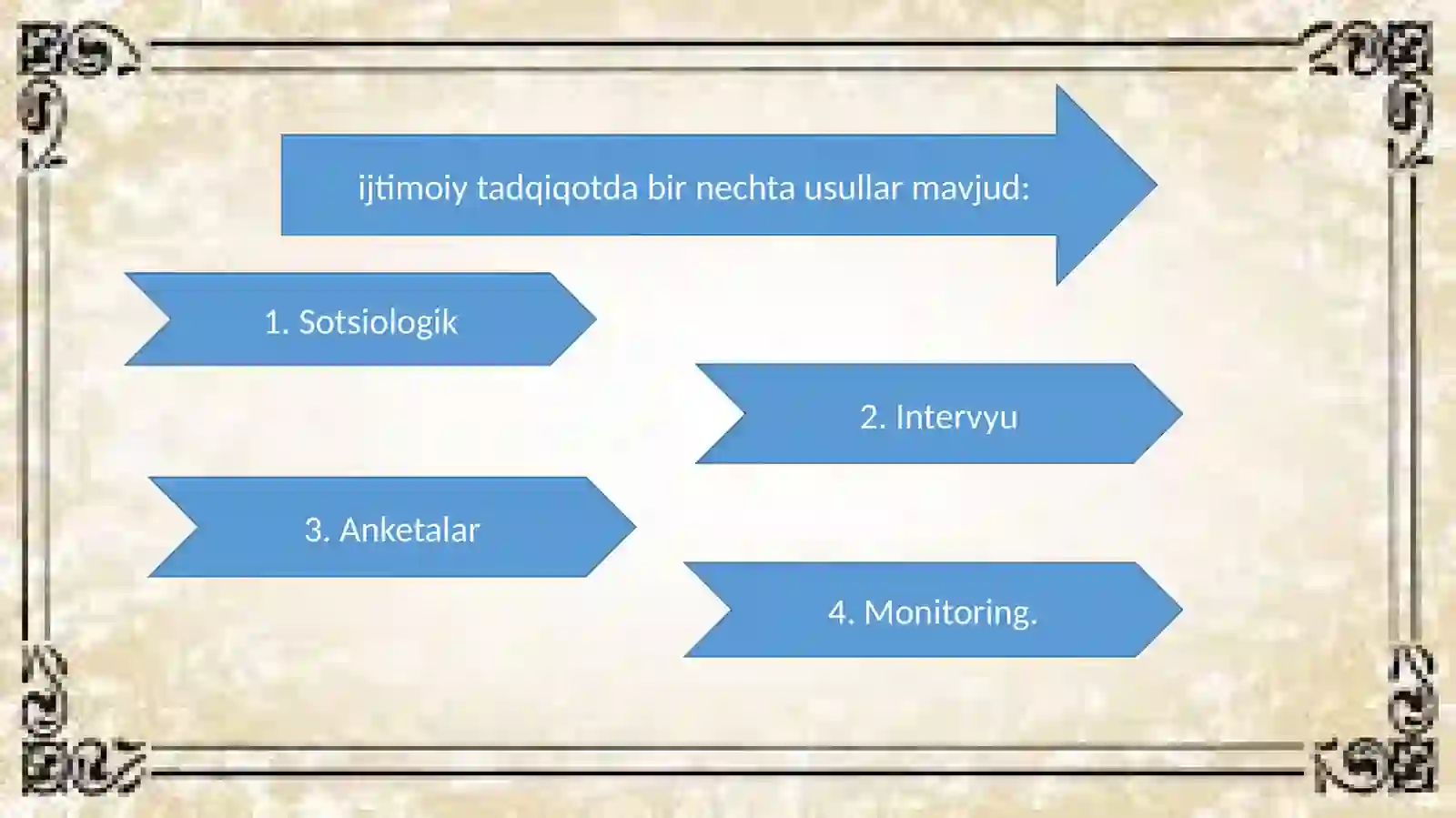 ijtimoiy tadqiqotda bir nechta usullar mavjud:

1. Sotsiologik

2. Intervyu

3. Anketalar

4. Monitoring.